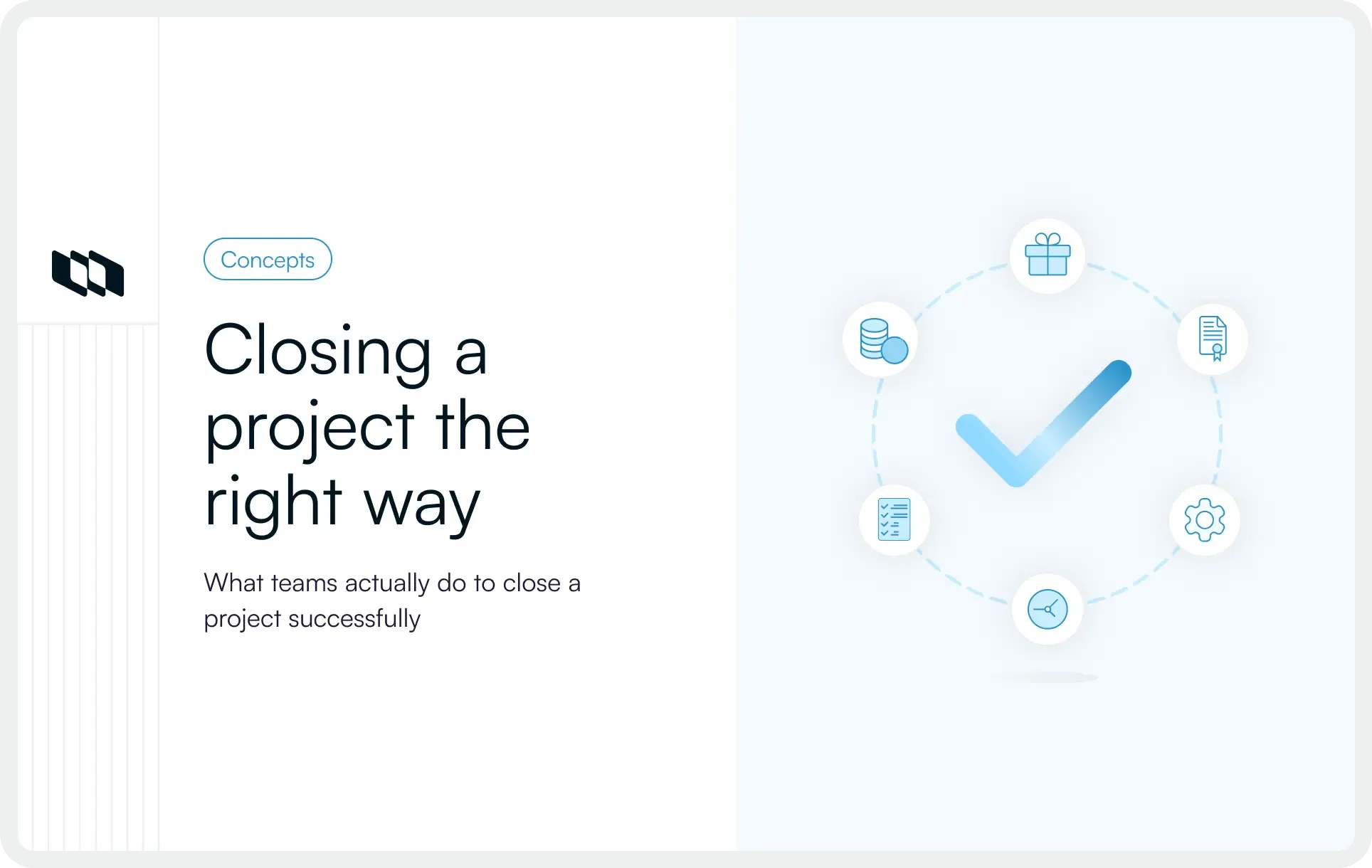 Concepts

Closing a project the right way

What teams actually do to close a project successfully